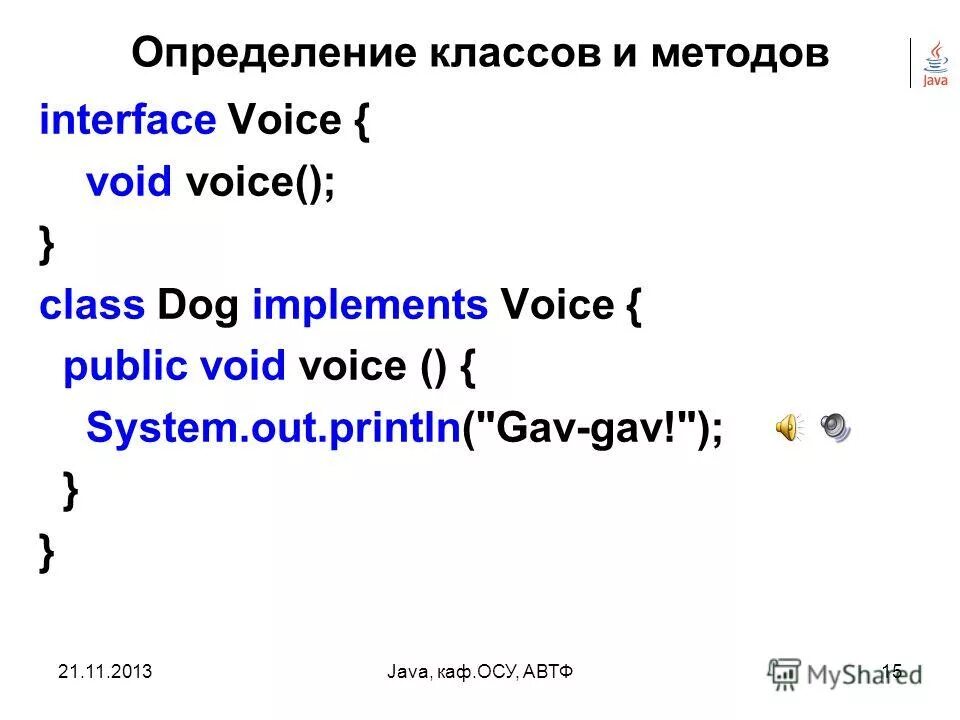 Определение классов и методов

Java

interface Voice {
void voice();
}
class Dog implements Voice {
public void voice () {
System.out.println("Gav-gav!");
}
}

21.11.2013

Java, каф.ОСУ, АВТФ

15

MyShared